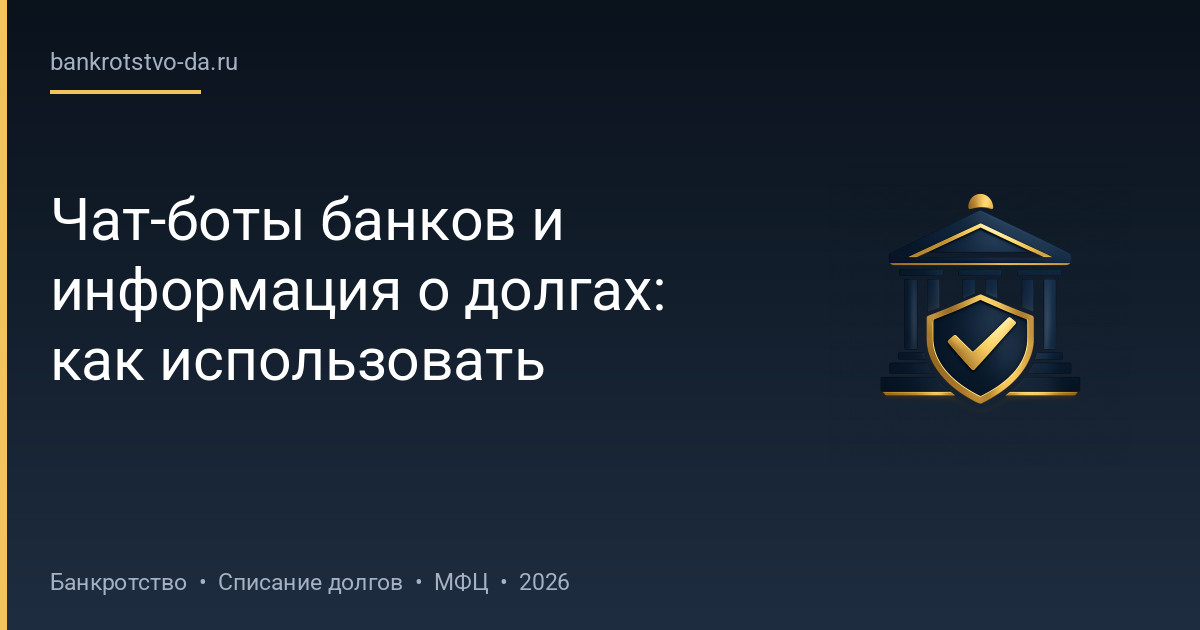 bankrotstvo-da.ru

Чат-боты банков и информация о долгах: как использовать

Банкротство • Списание долгов • МФЦ • 2026